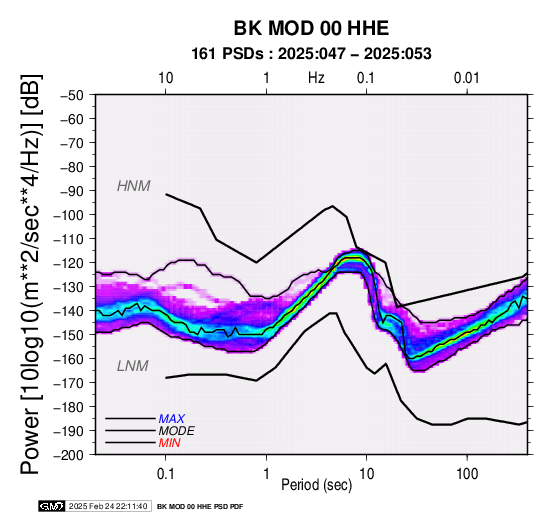 BK MOD 00 HHE
161 PSDs : 2025:047 – 2025:053

10
1
Hz
0.1
0.01

Power [10log10(m**2/sec**4/Hz)] [dB]

−50
−60
−70
−80
−90
−100
−110
−120
−130
−140
−150
−160
−170
−180
−190
−200

HNM
LNM

MAX
MODE
MIN

0.1
1
10
100
Period (sec)

GMT 2025 Feb 24 22:11:40 BK MOD 00 HHE PSD PDF